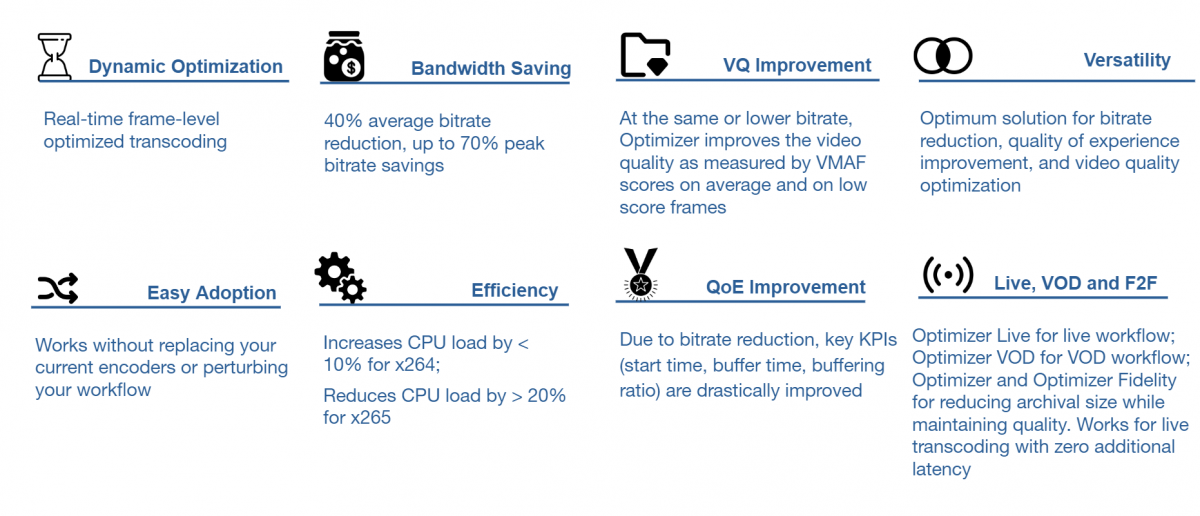 Dynamic Optimization

Real-time frame-level optimized transcoding

Bandwidth Saving

40% average bitrate reduction, up to 70% peak bitrate savings

VQ Improvement

At the same or lower bitrate, Optimizer improves the video quality as measured by VMAF scores on average and on low score frames

Versatility

Optimum solution for bitrate reduction, quality of experience improvement, and video quality optimization

Easy Adoption

Works without replacing your current encoders or perturbing your workflow

Efficiency

Increases CPU load by < 10% for x264;

Reduces CPU load by > 20% for x265

QoE Improvement

Due to bitrate reduction, key KPIs (start time, buffer time, buffering ratio) are drastically improved

Live, VOD and F2F

Optimizer Live for live workflow; Optimizer VOD for VOD workflow; Optimizer and Optimizer Fidelity for reducing archival size while maintaining quality. Works for live transcoding with zero additional latency